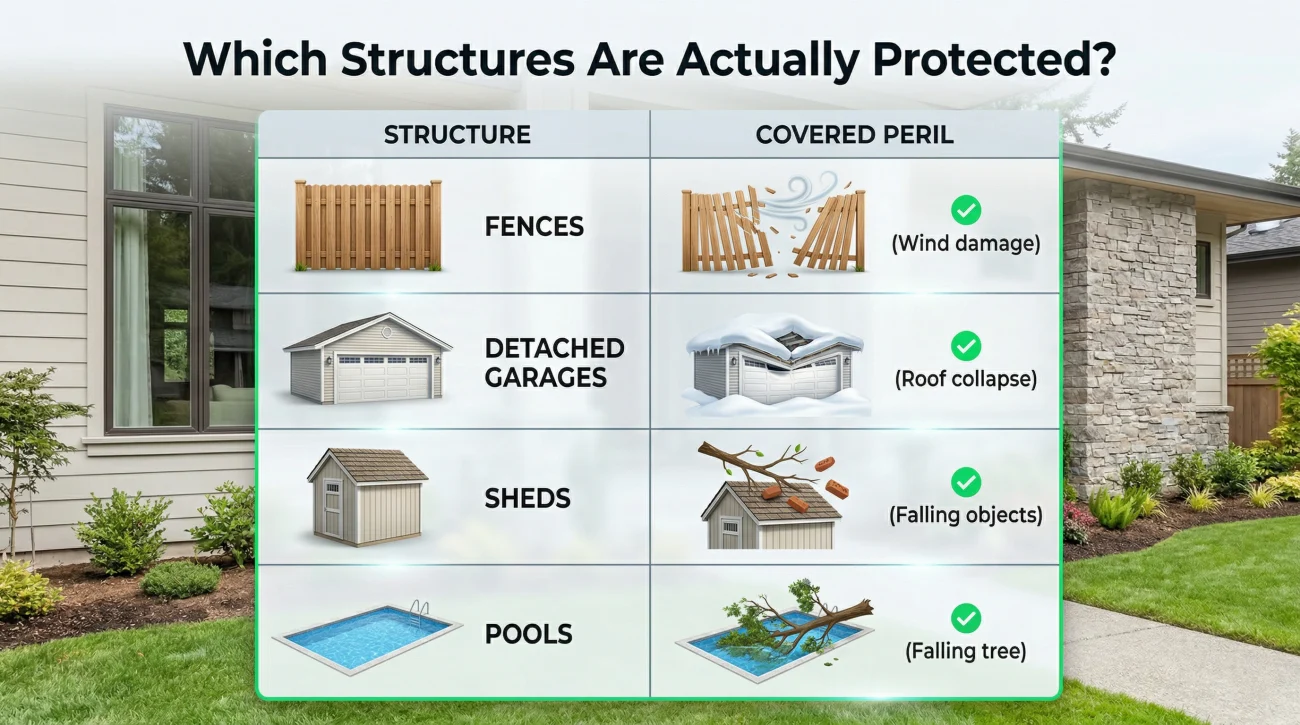 Which Structures Are Actually Protected?

| STRUCTURE | COVERED PERIL |
|---|---|
| FENCES | (Wind damage) |
| DETACHED GARAGES | (Roof collapse) |
| SHEDS | (Falling objects) |
| POOLS | (Falling tree) |